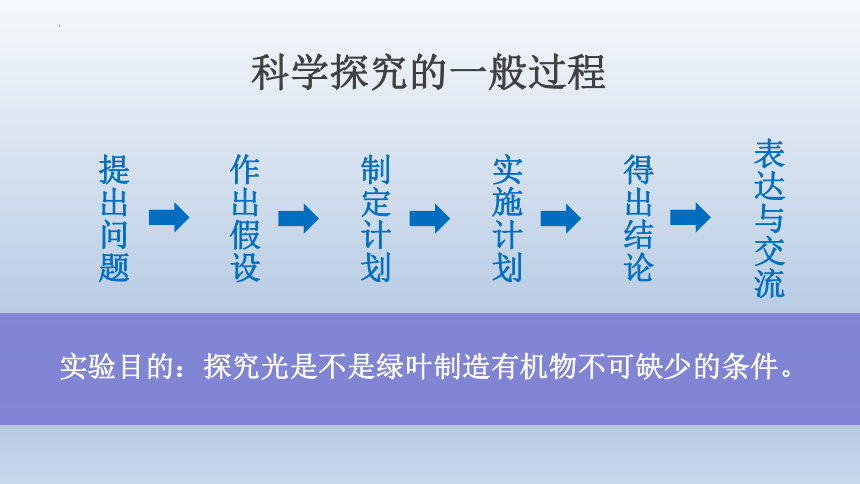 科学探究的一般过程

提出问题

作出假设

制定计划

实施计划

得出结论

表达与交流

实验目的：探究光是不是绿叶制造有机物不可缺少的条件。